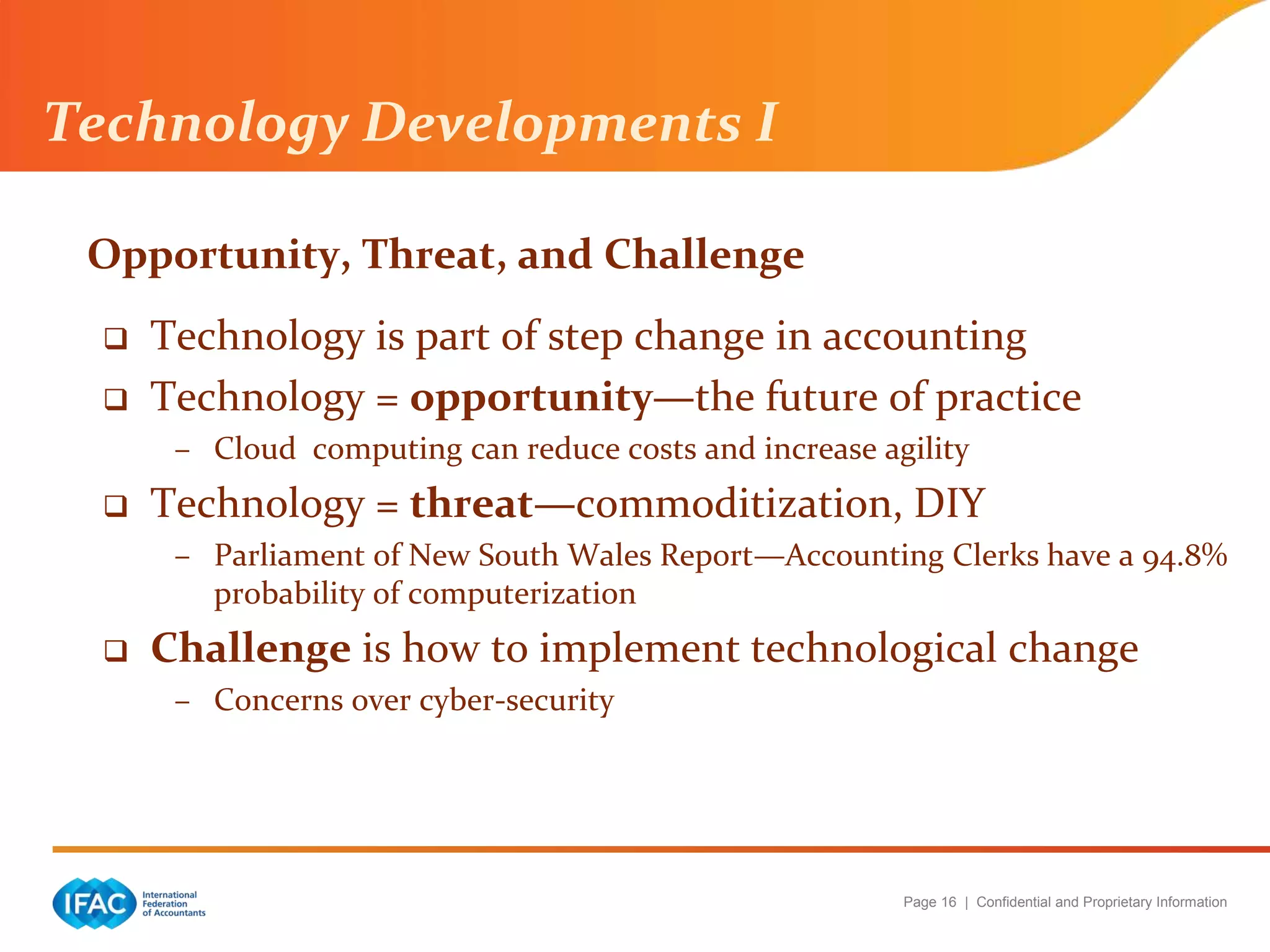 Technology Developments I

Opportunity, Threat, and Challenge

❑ Technology is part of step change in accounting

❑ Technology = opportunity—the future of practice

– Cloud computing can reduce costs and increase agility

❑ Technology = threat—commoditization, DIY

– Parliament of New South Wales Report—Accounting Clerks have a 94.8% probability of computerization

❑ Challenge is how to implement technological change

– Concerns over cyber-security

IFAC International Federation of Accountants

Page 16 | Confidential and Proprietary Information